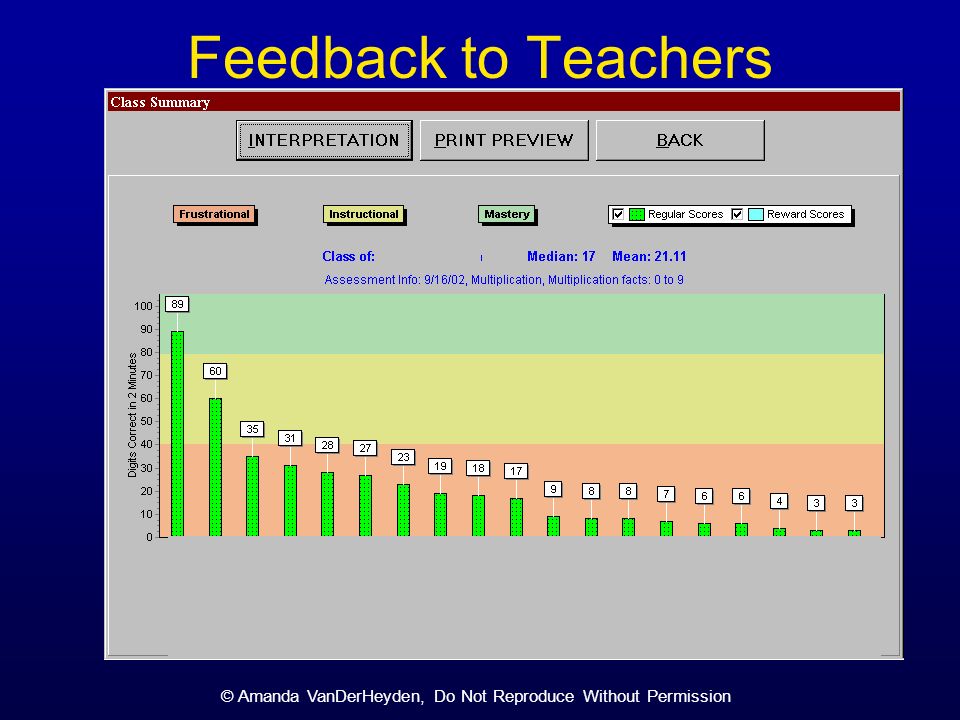 Feedback to Teachers

Class Summary

INTERPRETATION PRINT PREVIEW BACK

Frustrational Instructional Mastery Regular Scores Reward Scores

Class of: Median: 17 Mean: 21.11

Assessment Info: 9/16/02, Multiplication, Multiplication facts: 0 to 9

Digits Correct in 2 Minutes

100 90 80 70 60 50 40 30 20 10 0

89 60 35 31 28 27 23 19 18 17 9 8 8 7 6 6 4 3 3

© Amanda VanDerHeyden, Do Not Reproduce Without Permission